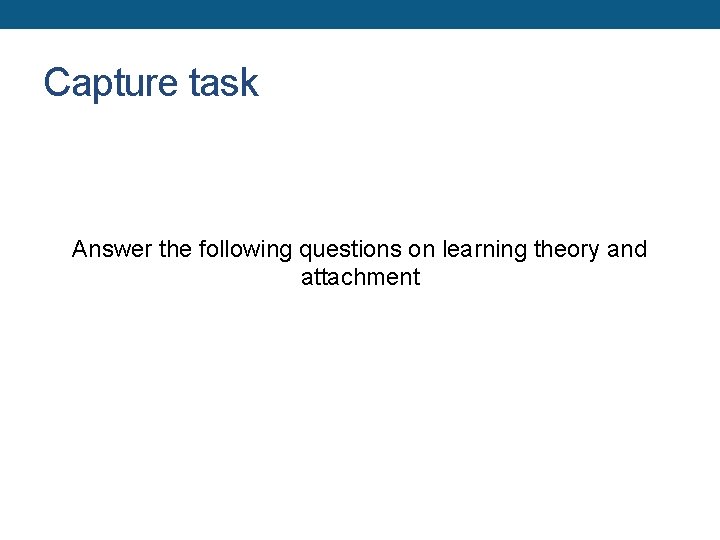 Capture task

Answer the following questions on learning theory and attachment